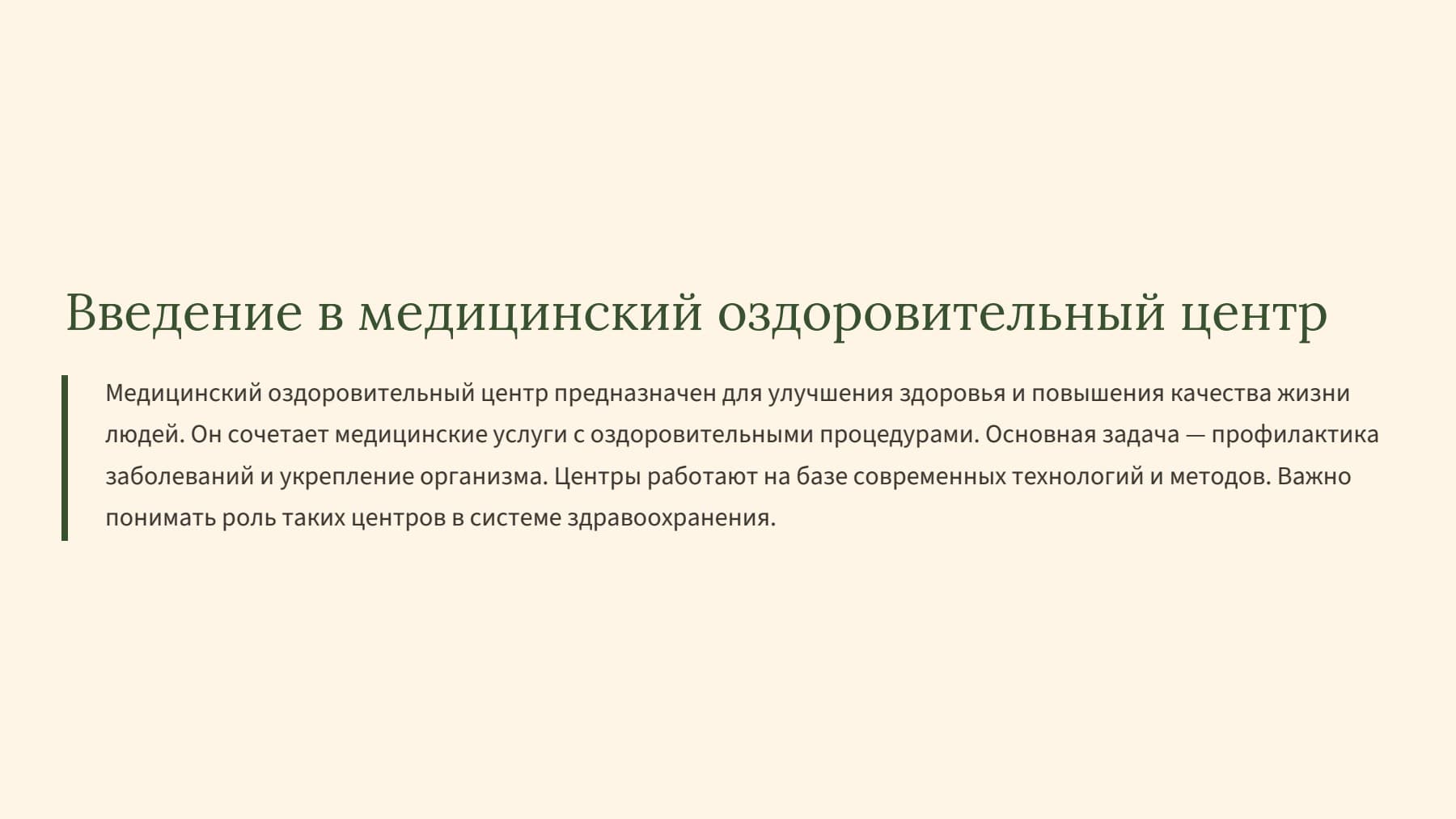 Введение в медицинский оздоровительный центр

Медицинский оздоровительный центр предназначен для улучшения здоровья и повышения качества жизни людей. Он сочетает медицинские услуги с оздоровительными процедурами. Основная задача — профилактика заболеваний и укрепление организма. Центры работают на базе современных технологий и методов. Важно понимать роль таких центров в системе здравоохранения.